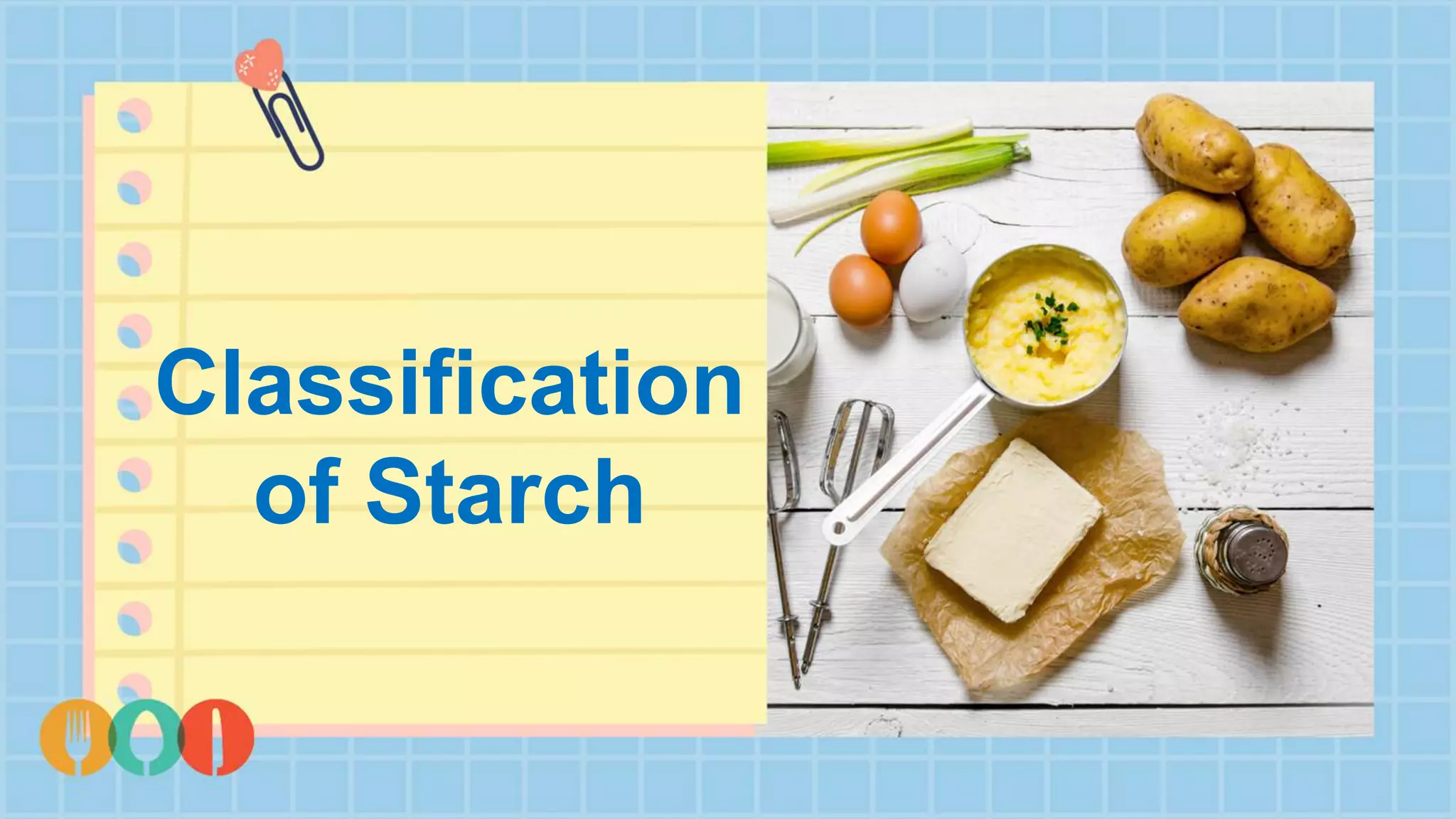 Classification of Starch